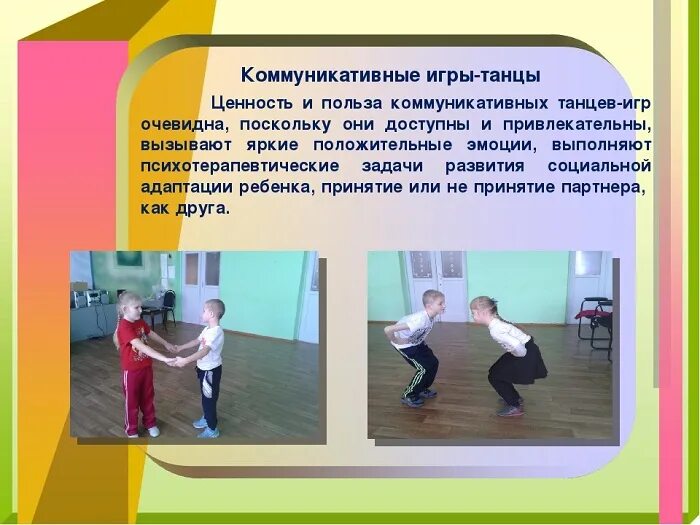 Коммуникативные игры-танцы

Ценность и польза коммуникативных танцев-игр очевидна, поскольку они доступны и привлекательны, вызывают яркие положительные эмоции, выполняют психотерапевтические задачи развития социальной адаптации ребенка, принятие или не принятие партнера, как друга.